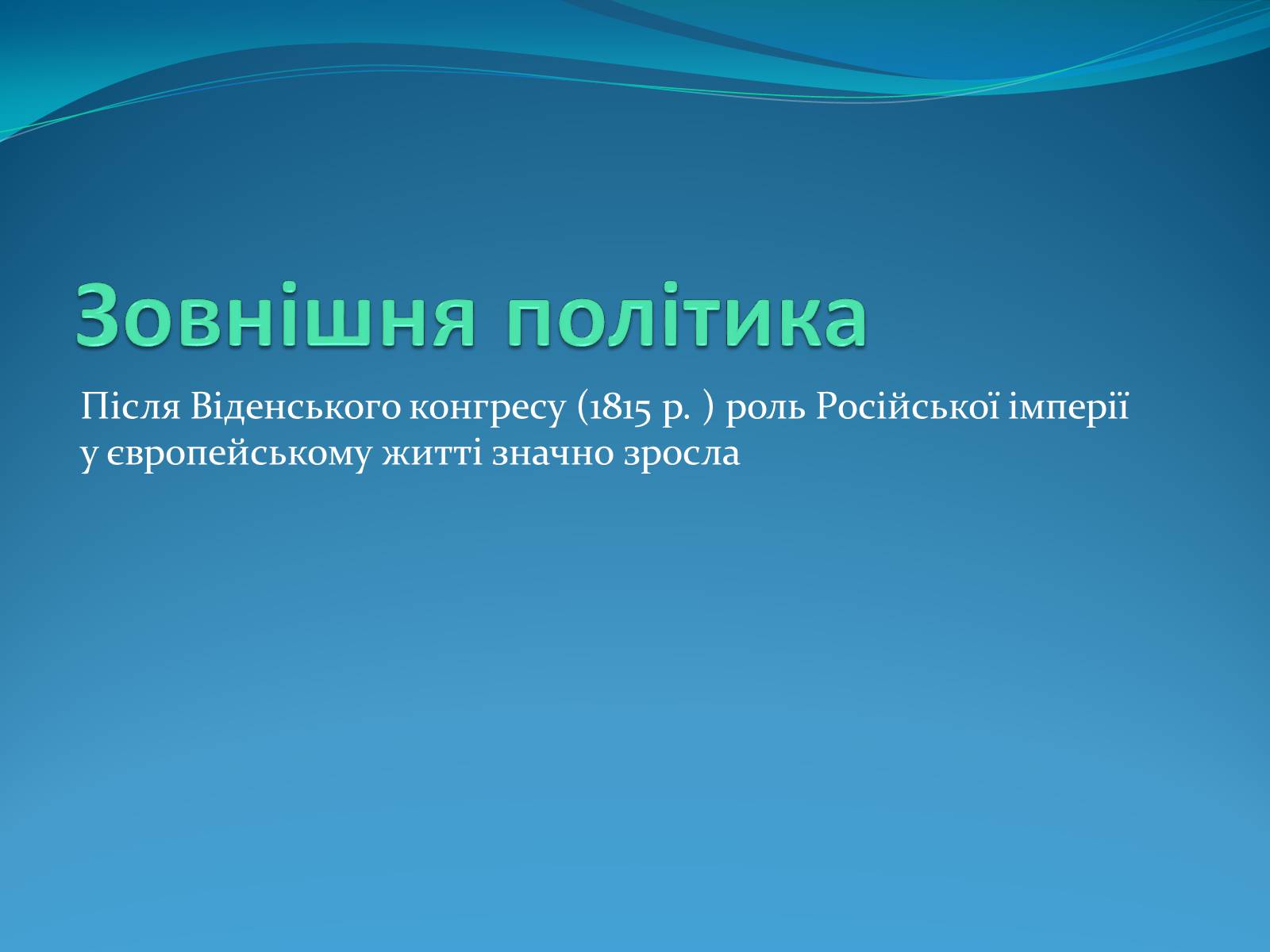 Зовнішня політика

Після Віденського конгресу (1815 р. ) роль Російської імперії у європейському житті значно зросла